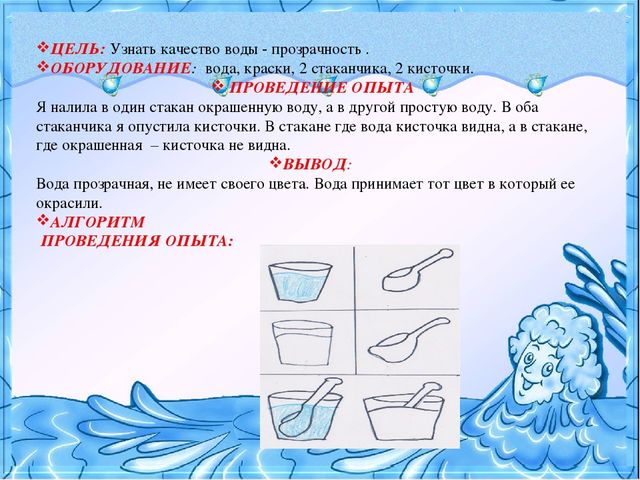 ❖ЦЕЛЬ: Узнать качество воды - прозрачность .
❖ОБОРУДОВАНИЕ: вода, краски, 2 стаканчика, 2 кисточки.

❖ПРОВЕДЕНИЕ ОПЫТА
Я налила в один стакан окрашенную воду, а в другой простую воду. В оба стаканчика я опустила кисточки. В стакане где вода кисточка видна, а в стакане, где окрашенная – кисточка не видна.

❖ВЫВОД:
Вода прозрачная, не имеет своего цвета. Вода принимает тот цвет в который ее окрасили.

❖АЛГОРИТМ ПРОВЕДЕНИЯ ОПЫТА: